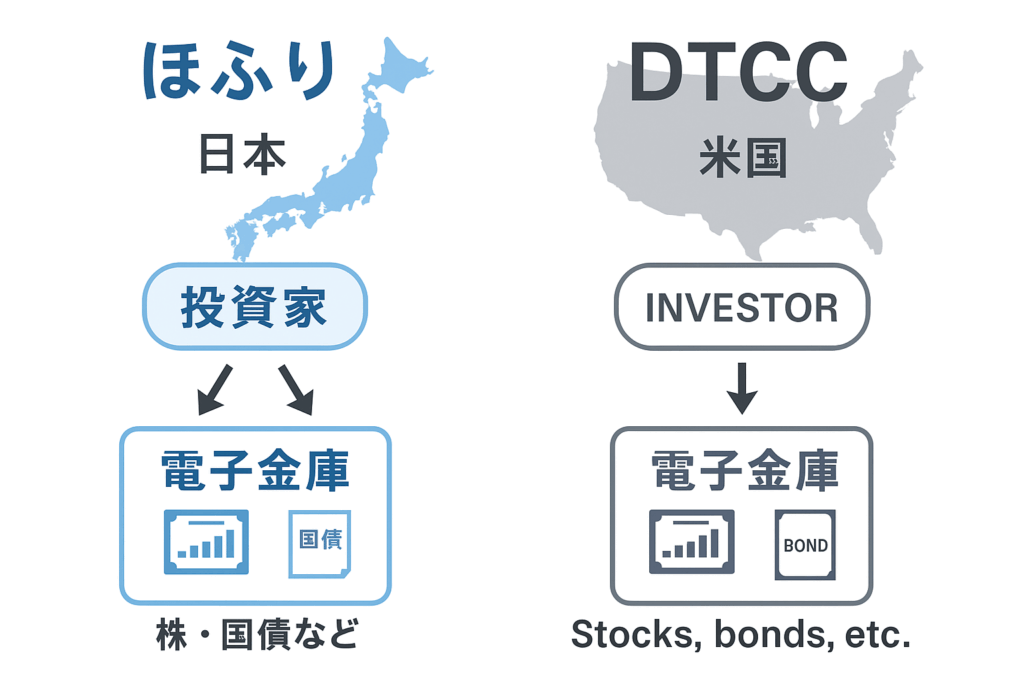 ほふり
日本

投資家

電子金庫
国債

株・国債など

DTCC
米国

INVESTOR

電子金庫
BOND

Stocks, bonds, etc.